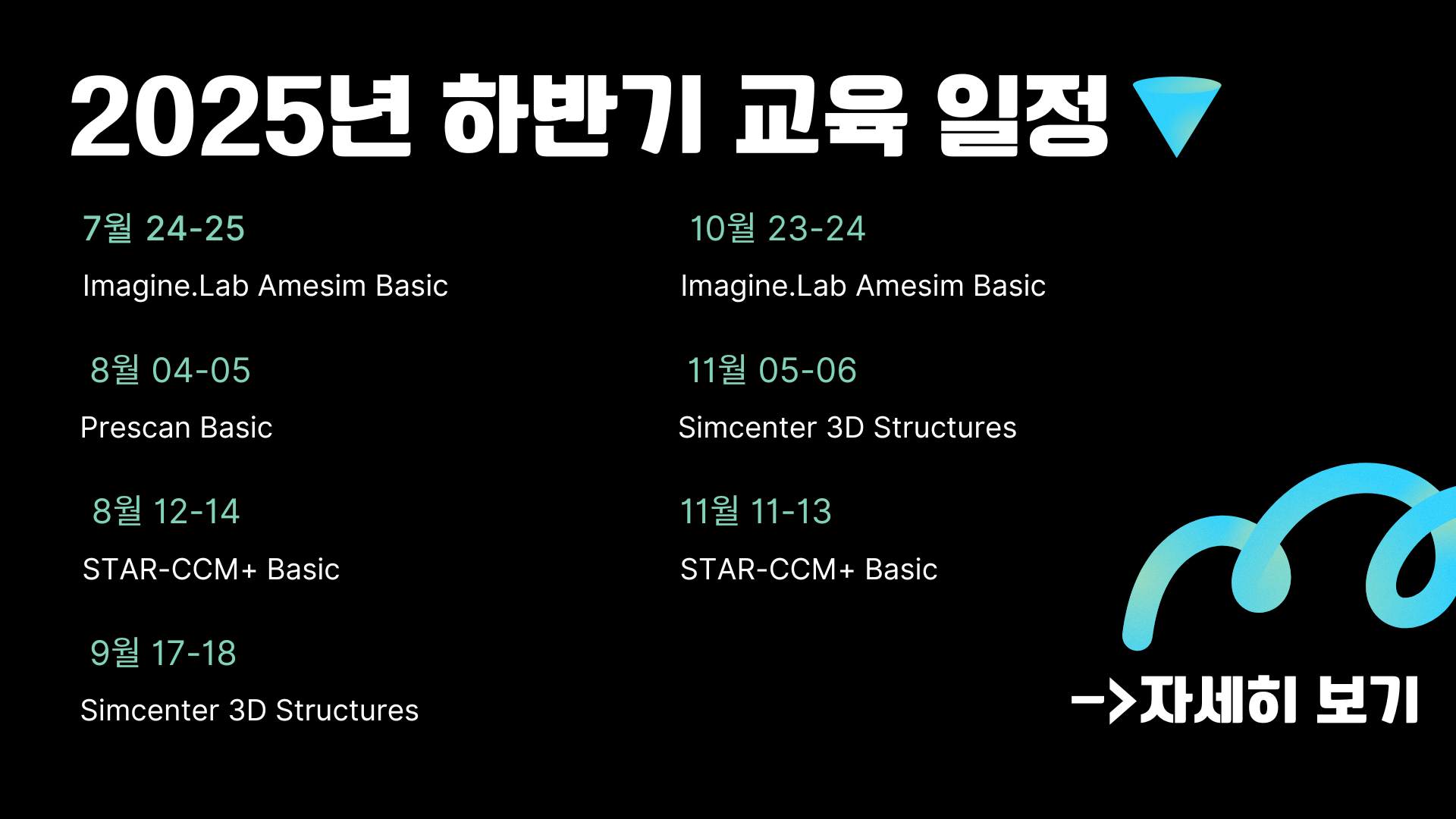 2025년 하반기 교육 일정

7월 24-25

Imagine.Lab Amesim Basic

8월 04-05

Prescan Basic

8월 12-14

STAR-CCM+ Basic

9월 17-18

Simcenter 3D Structures

10월 23-24

Imagine.Lab Amesim Basic

11월 05-06

Simcenter 3D Structures

11월 11-13

STAR-CCM+ Basic

->자세히 보기